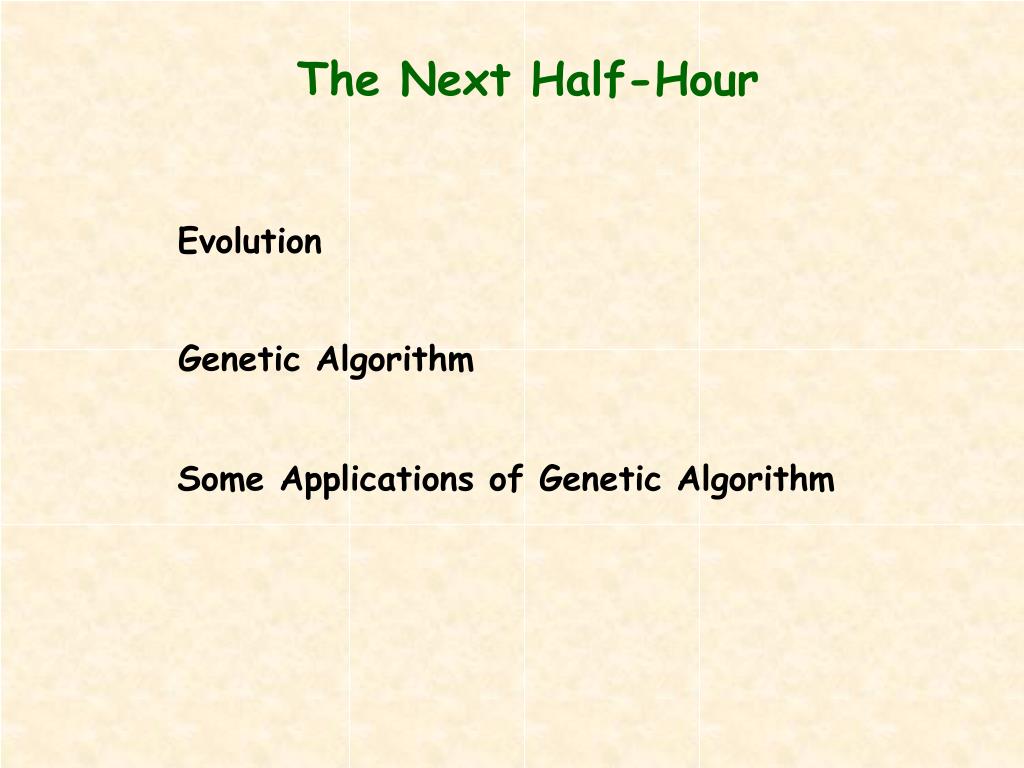 The Next Half-Hour

Evolution

Genetic Algorithm

Some Applications of Genetic Algorithm